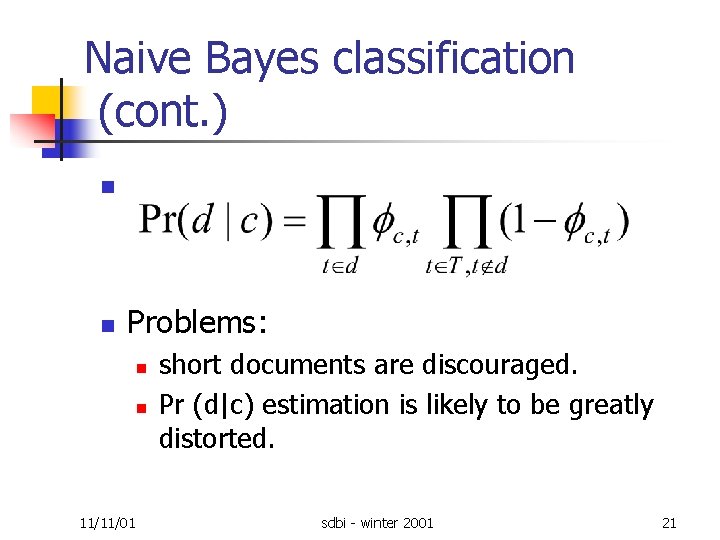 Naive Bayes classification (cont.)

$\Pr(d \mid c) = \prod_{t \in d} \phi_{c,t} \prod_{t \in T, t \notin d} (1 - \phi_{c,t})$

Problems:

short documents are discouraged.

Pr (d|c) estimation is likely to be greatly distorted.

11/11/01

sdbi - winter 2001

21